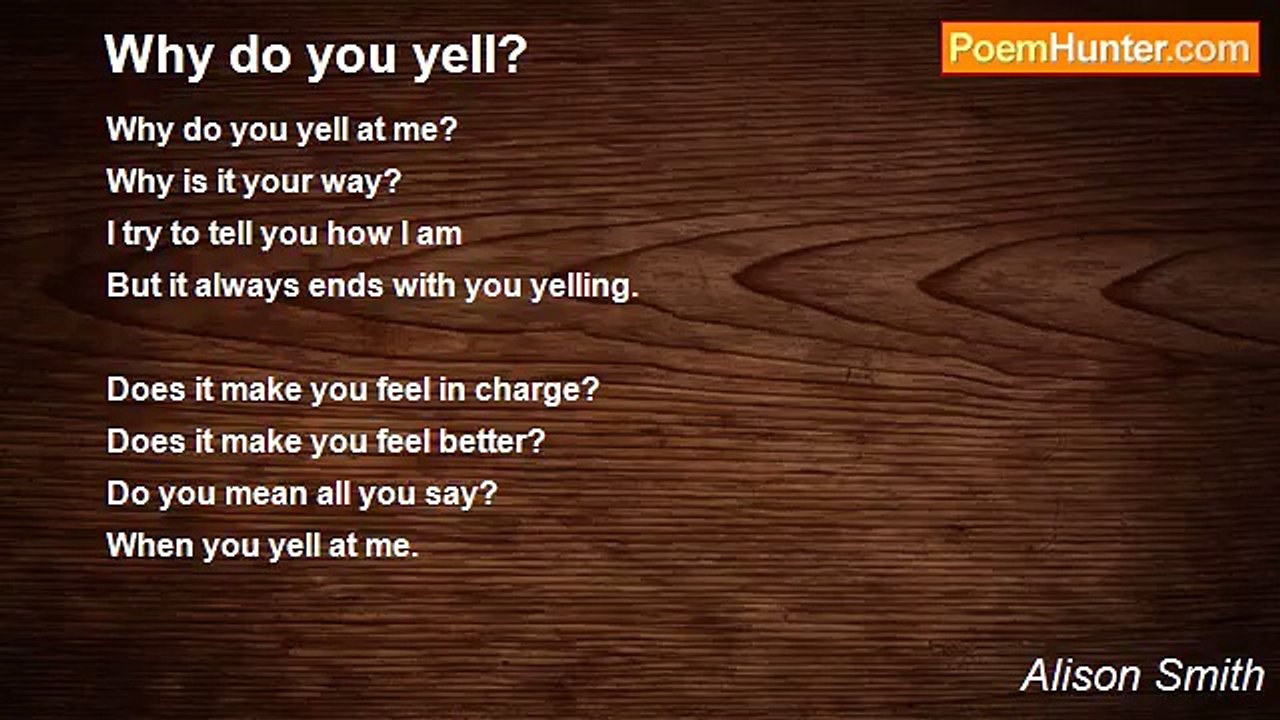 Why do you yell?

PoemHunter.com

Why do you yell at me?
Why is it your way?
I try to tell you how I am
But it always ends with you yelling.

Does it make you feel in charge?
Does it make you feel better?
Do you mean all you say?
When you yell at me.

Alison Smith